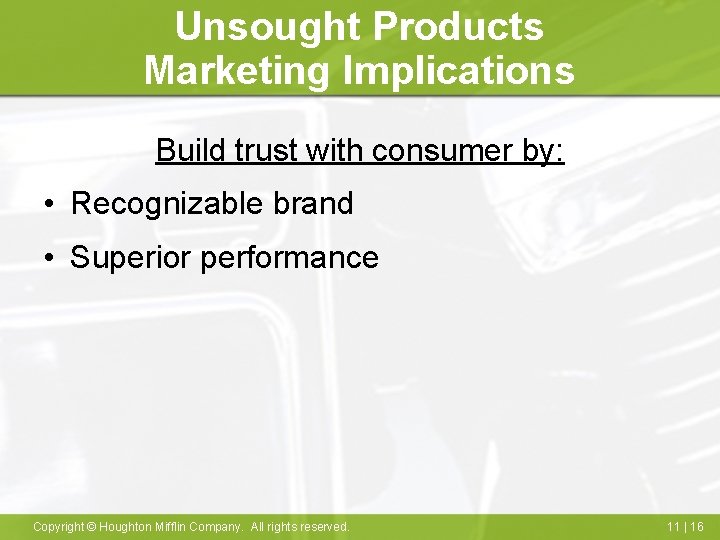 Unsought Products
Marketing Implications

Build trust with consumer by:

• Recognizable brand
• Superior performance

Copyright © Houghton Mifflin Company. All rights reserved.

11 | 16